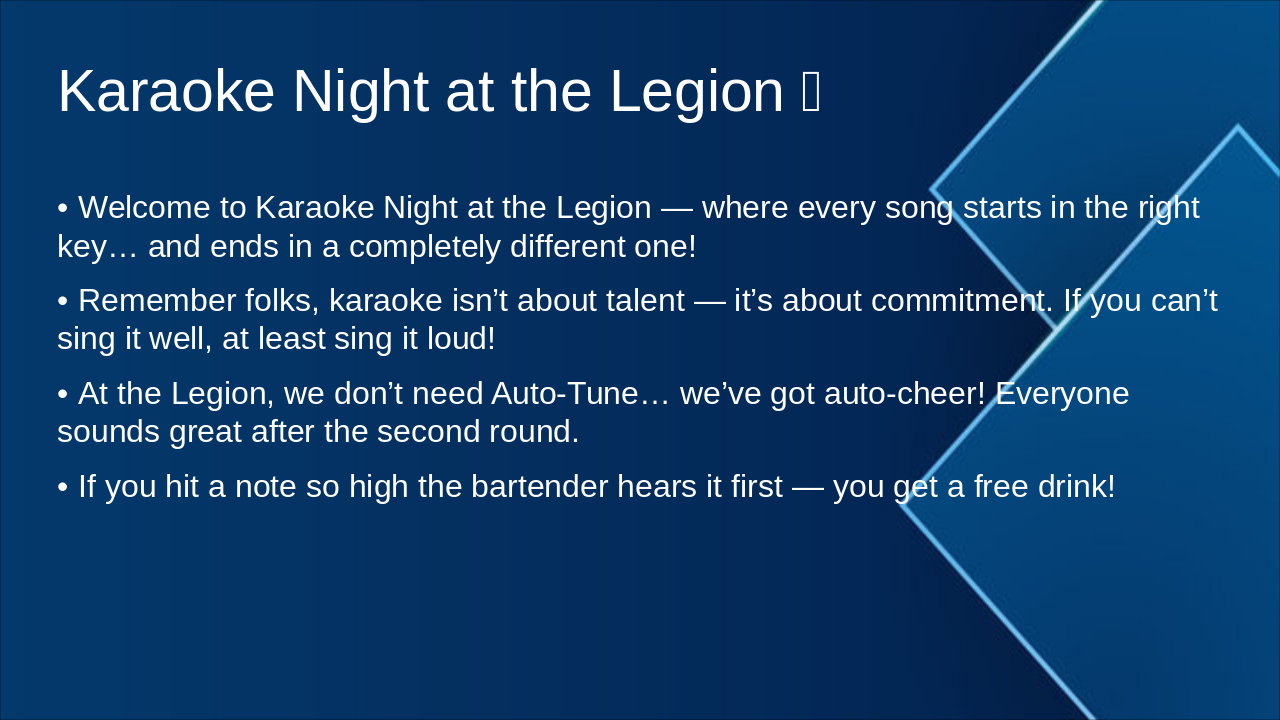 Karaoke Night at the Legion 

• Welcome to Karaoke Night at the Legion — where every song starts in the right key… and ends in a completely different one!

• Remember folks, karaoke isn’t about talent — it’s about commitment. If you can’t sing it well, at least sing it loud!

• At the Legion, we don’t need Auto-Tune… we’ve got auto-cheer! Everyone sounds great after the second round.

• If you hit a note so high the bartender hears it first — you get a free drink!